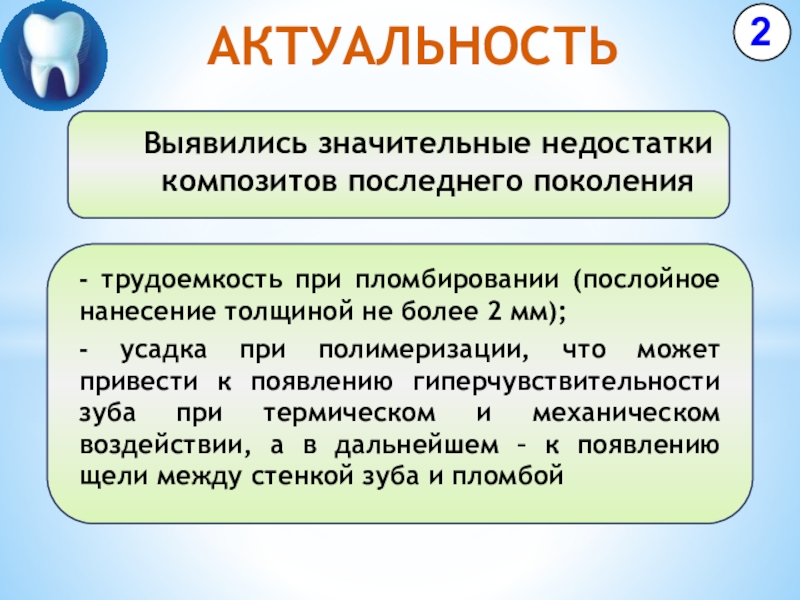 АКТУАЛЬНОСТЬ

2

Выявились значительные недостатки композитов последнего поколения

- трудоемкость при пломбировании (послойное нанесение толщиной не более 2 мм);

- усадка при полимеризации, что может привести к появлению гиперчувствительности зуба при термическом и механическом воздействии, а в дальнейшем – к появлению щели между стенкой зуба и пломбой